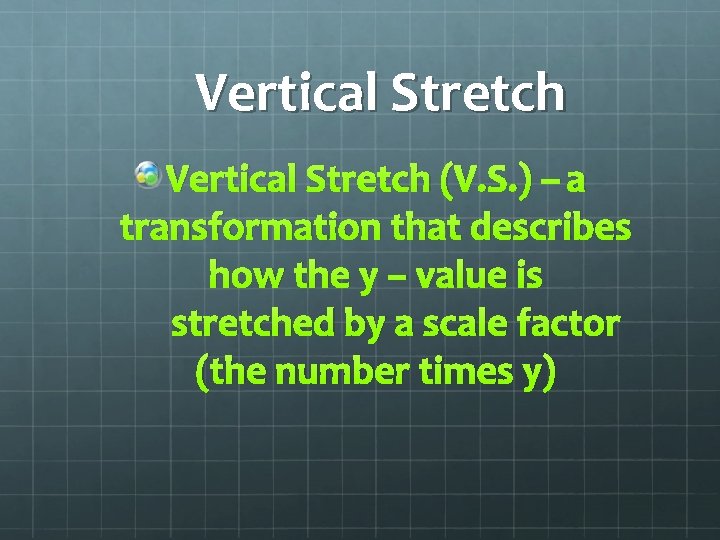 Vertical Stretch

Vertical Stretch (V.S.) – a transformation that describes how the y – value is stretched by a scale factor (the number times y)